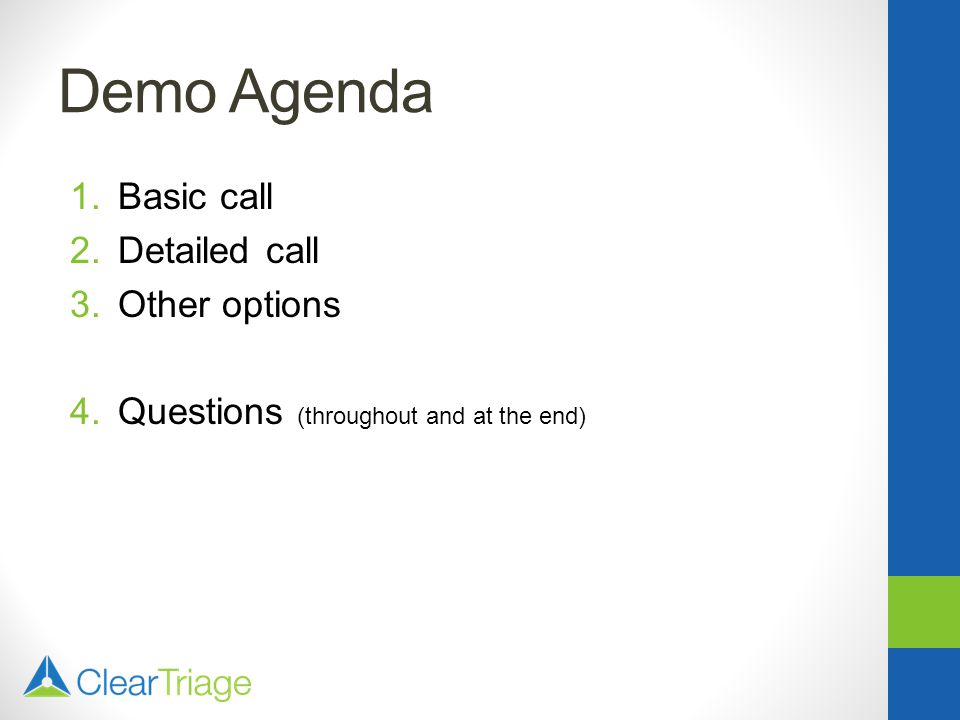 Demo Agenda

1. Basic call
2. Detailed call
3. Other options

4. Questions (throughout and at the end)

ClearTriage